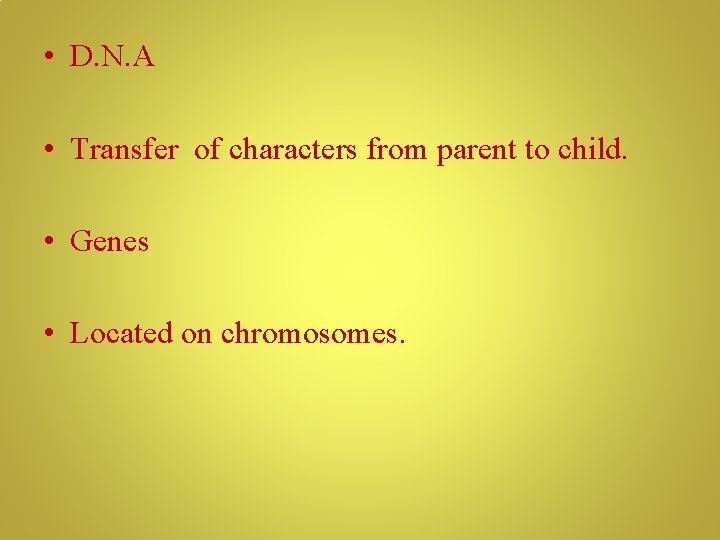 • D.N.A

• Transfer of characters from parent to child.

• Genes

• Located on chromosomes.